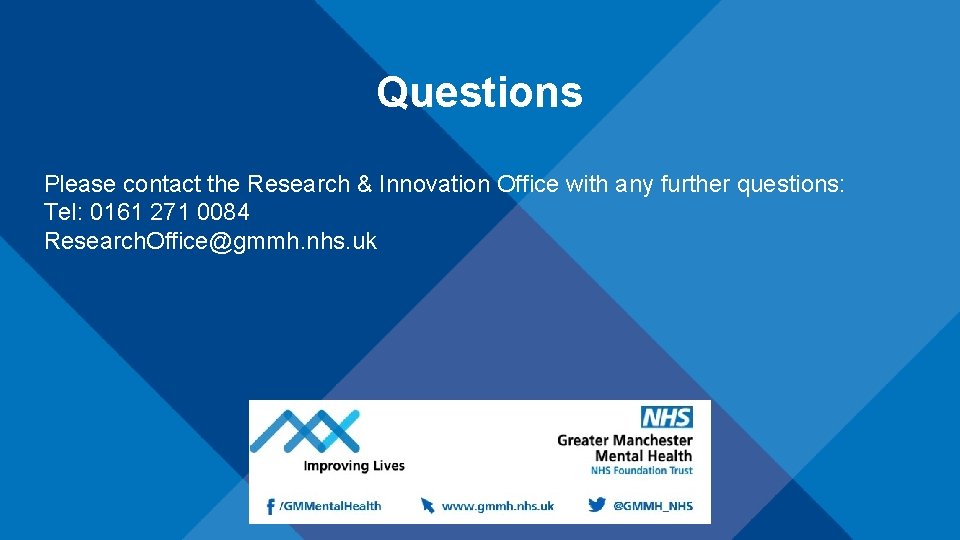 Questions

Please contact the Research & Innovation Office with any further questions:
Tel: 0161 271 0084
ResearchOffice@gmmh.nhs.uk

Improving Lives

NHS
Greater Manchester
Mental Health
NHS Foundation Trust

/GMMentalHealth www.gmmh.nhs.uk @GMMH_NHS